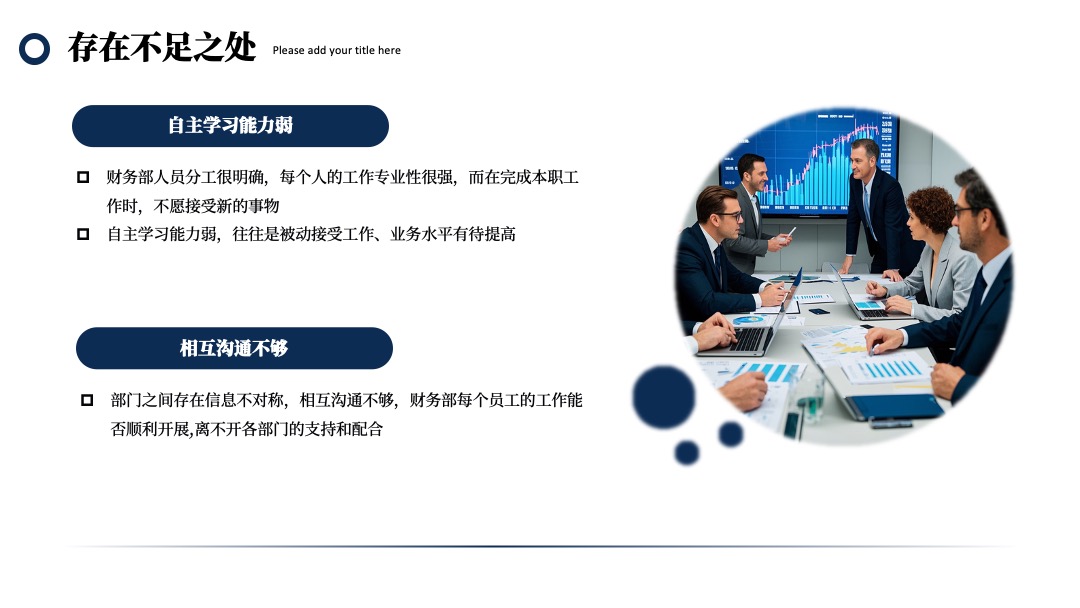 存在不足之处 Please add your title here

自主学习能力弱

财务部人员分工很明确，每个人的工作专业性很强，而在完成本职工作时，不愿接受新的事物

自主学习能力弱，往往是被动接受工作、业务水平有待提高

相互沟通不够

部门之间存在信息不对称，相互沟通不够，财务部每个员工的工作能否顺利开展,离不开各部门的支持和配合